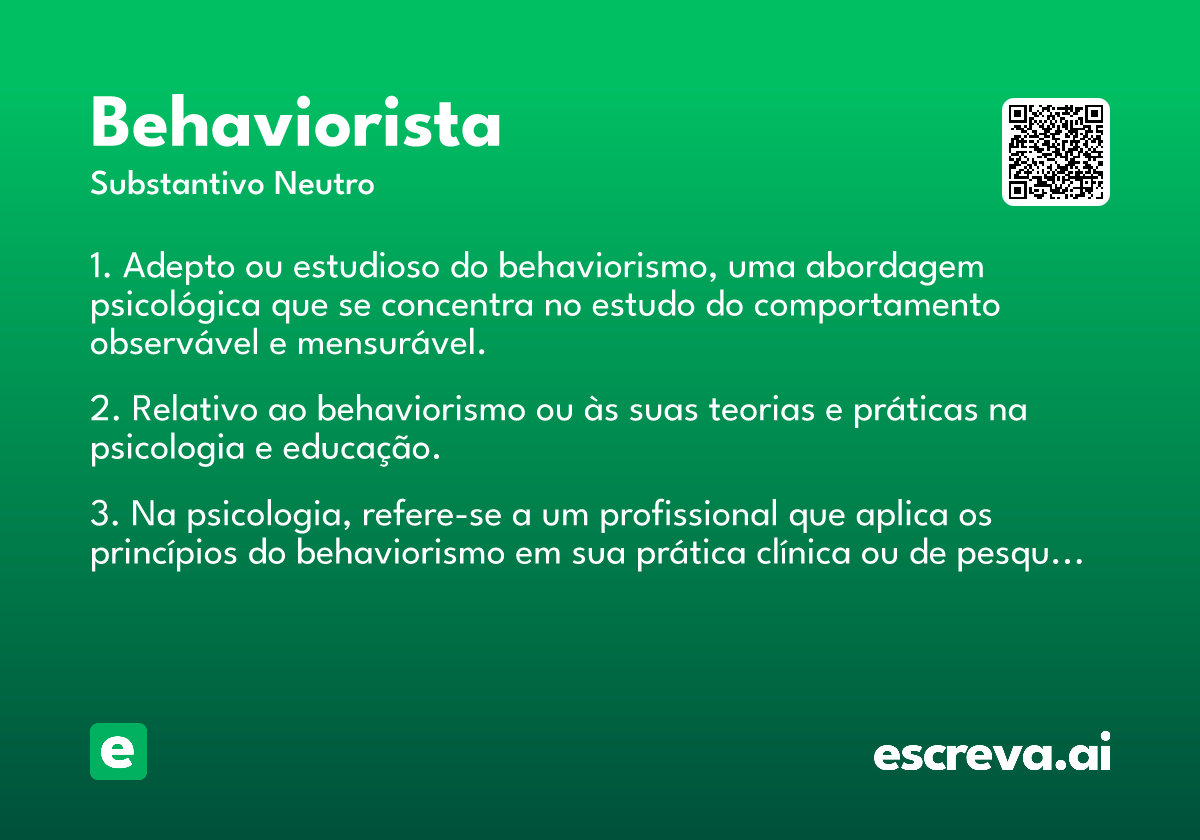 Behaviorista
Substantivo Neutro

1. Adepto ou estudioso do behaviorismo, uma abordagem psicológica que se concentra no estudo do comportamento observável e mensurável.

2. Relativo ao behaviorismo ou às suas teorias e práticas na psicologia e educação.

3. Na psicologia, refere-se a um profissional que aplica os princípios do behaviorismo em sua prática clínica ou de pesqu…

e

escreva.ai